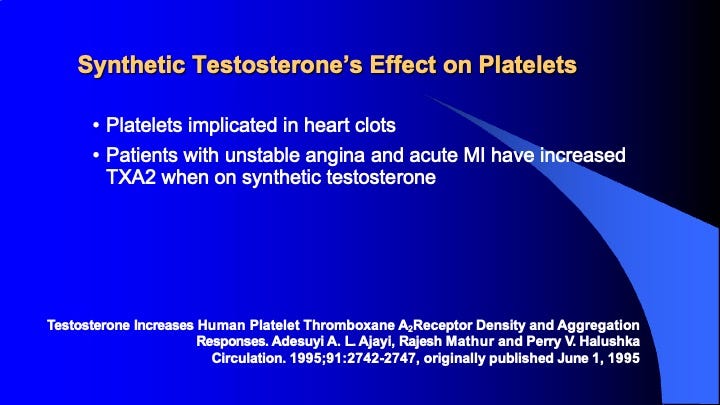 Synthetic Testosterone's Effect on Platelets

• Platelets implicated in heart clots
• Patients with unstable angina and acute MI have increased TXA2 when on synthetic testosterone

Testosterone Increases Human Platelet Thromboxane $A_2$Receptor Density and Aggregation Responses. Adesuyi A. L. Ajayi, Rajesh Mathur and Perry V. Halushka Circulation. 1995;91:2742-2747, originally published June 1, 1995